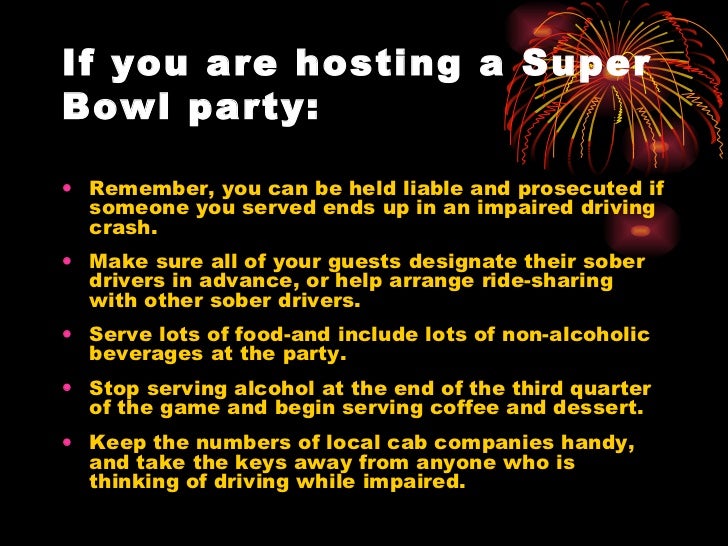 If you are hosting a Super Bowl party:

• Remember, you can be held liable and prosecuted if someone you served ends up in an impaired driving crash.

• Make sure all of your guests designate their sober drivers in advance, or help arrange ride-sharing with other sober drivers.

• Serve lots of food-and include lots of non-alcoholic beverages at the party.

• Stop serving alcohol at the end of the third quarter of the game and begin serving coffee and dessert.

• Keep the numbers of local cab companies handy, and take the keys away from anyone who is thinking of driving while impaired.